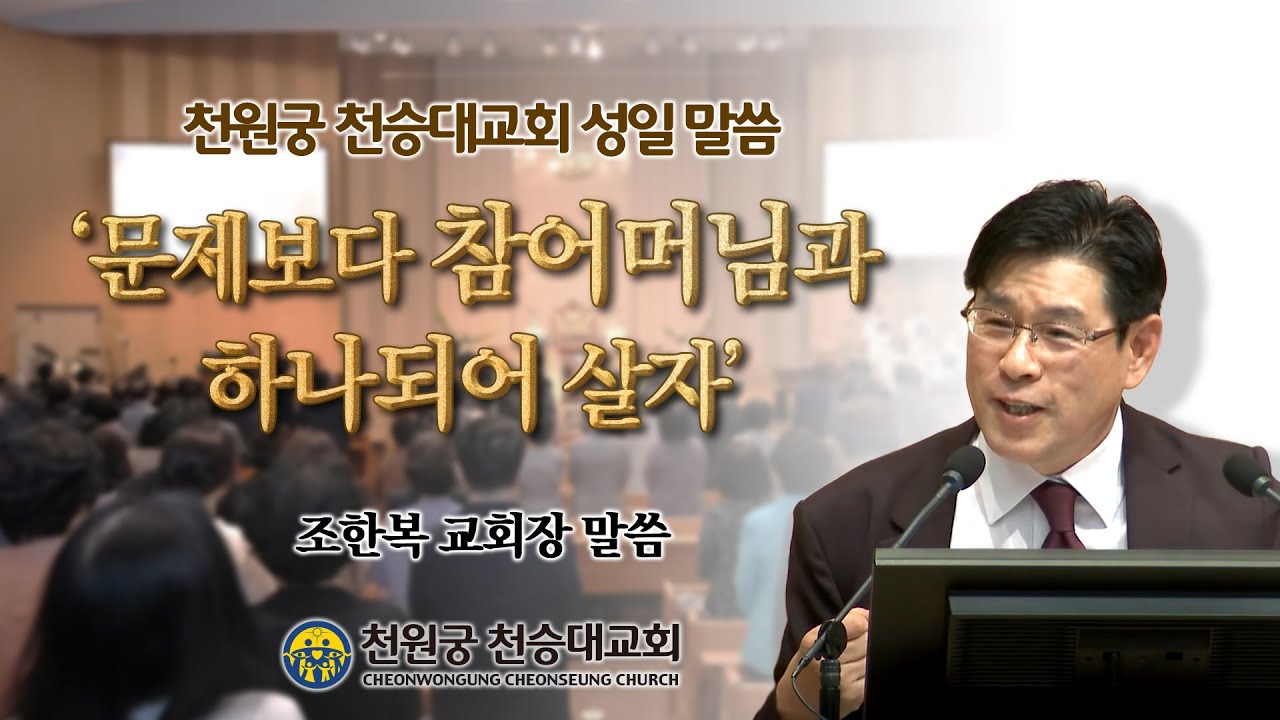 천원궁 천승대교회 성일 말씀

'문제보다 참어머님과 하나되어 살자'

조한복 교회장 말씀

천원궁 천승대교회
CHEONWONGUNG CHEONSEUNG CHURCH